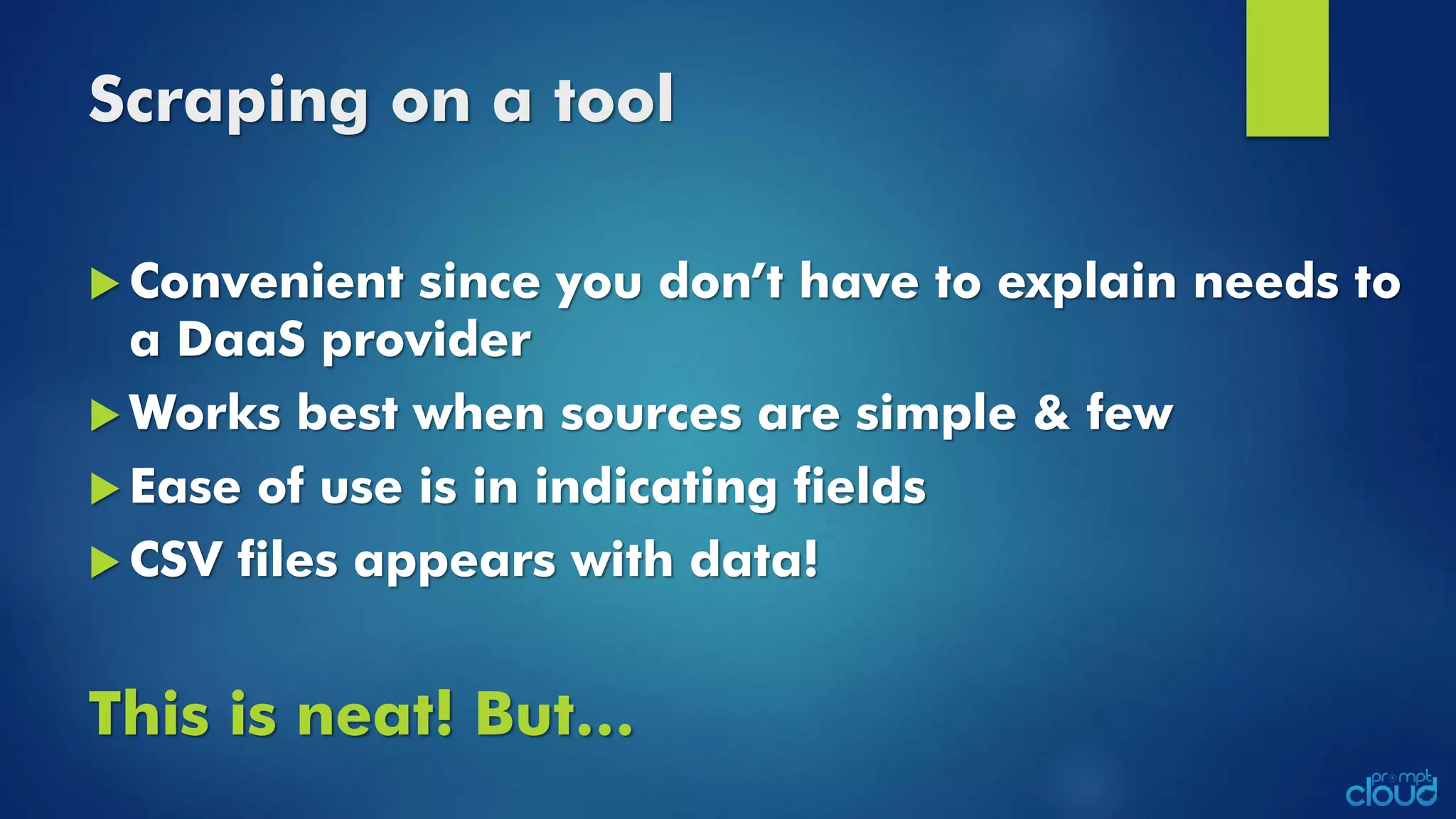 Scraping on a tool

▶ Convenient since you don't have to explain needs to a DaaS provider
▶ Works best when sources are simple & few
▶ Ease of use is in indicating fields
▶ CSV files appears with data!

This is neat! But...

prompt cloud